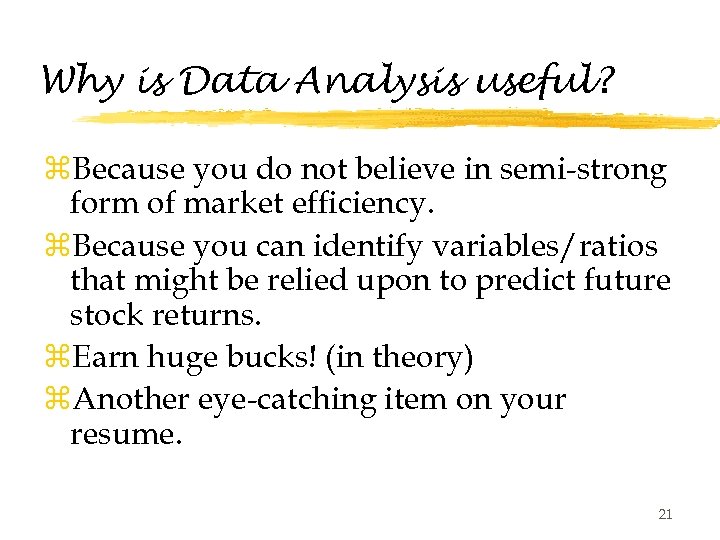 Why is Data Analysis useful?

⌘Because you do not believe in semi-strong form of market efficiency.

⌘Because you can identify variables/ratios that might be relied upon to predict future stock returns.

⌘Earn huge bucks! (in theory)

⌘Another eye-catching item on your resume.

21